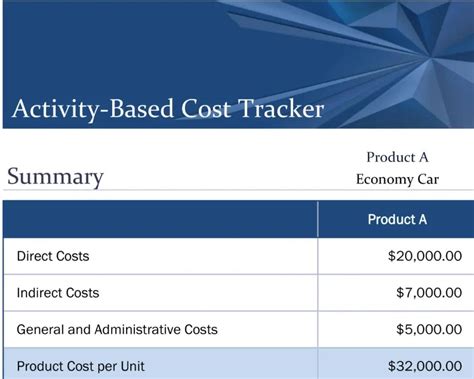 Activity-Based Cost Tracker

Summary

Product A
Economy Car

| | Product A |
|---|---|
| Direct Costs | $20,000.00 |
| Indirect Costs | $7,000.00 |
| General and Administrative Costs | $5,000.00 |
| Product Cost per Unit | $32,000.00 |